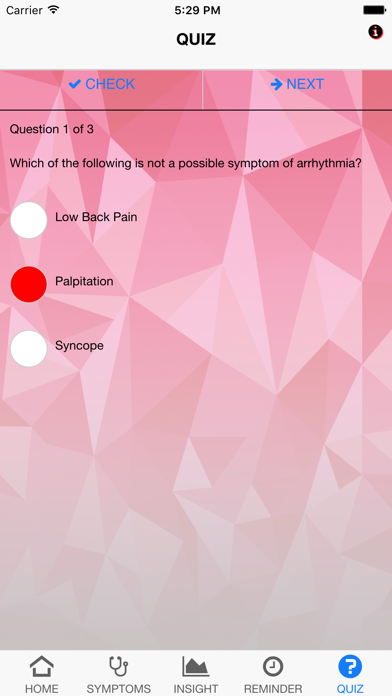 Carrier 5:29 PM

QUIZ

CHECK NEXT

Question 1 of 3

Which of the following is not a possible symptom of arrhythmia?

Low Back Pain

Palpitation

Syncope

HOME SYMPTOMS INSIGHT REMINDER QUIZ